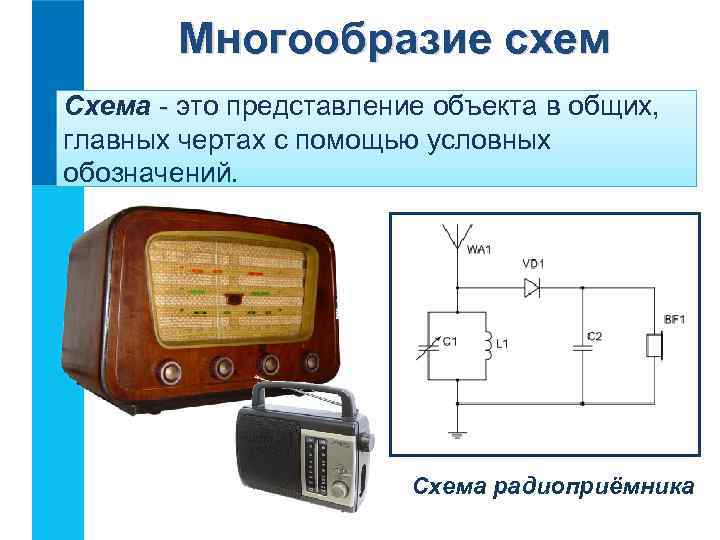 Многообразие схем

Схема - это представление объекта в общих, главных чертах с помощью условных обозначений.

WA1
VD1
C1
L1
C2
BF1

Схема радиоприёмника